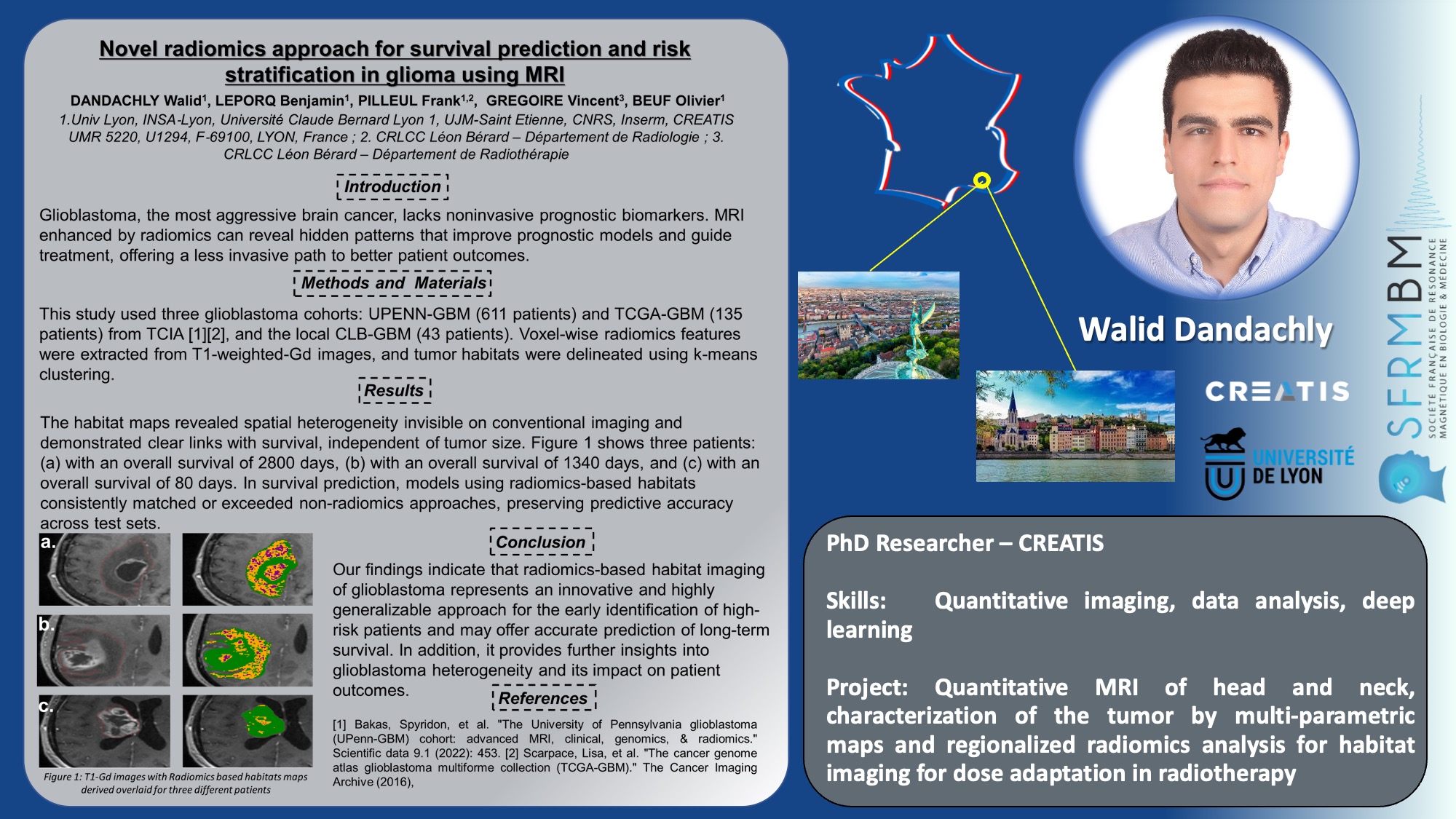 Novel radiomics approach for survival prediction and risk stratification in glioma using MRI

DANDACHLY Walid$^1$, LEPORQ Benjamin$^1$, PILLEUL Frank$^{1,2}$, GREGOIRE Vincent$^3$, BEUF Olivier$^1$
1.Univ Lyon, INSA-Lyon, Université Claude Bernard Lyon 1, UJM-Saint Etienne, CNRS, Inserm, CREATIS UMR 5220, U1294, F-69100, LYON, France ; 2. CRLCC Léon Bérard – Département de Radiologie ; 3. CRLCC Léon Bérard – Département de Radiothérapie

Introduction

Glioblastoma, the most aggressive brain cancer, lacks noninvasive prognostic biomarkers. MRI enhanced by radiomics can reveal hidden patterns that improve prognostic models and guide treatment, offering a less invasive path to better patient outcomes.

Methods and Materials

This study used three glioblastoma cohorts: UPENN-GBM (611 patients) and TCGA-GBM (135 patients) from TCIA [1][2], and the local CLB-GBM (43 patients). Voxel-wise radiomics features were extracted from T1-weighted-Gd images, and tumor habitats were delineated using k-means clustering.

Results

The habitat maps revealed spatial heterogeneity invisible on conventional imaging and demonstrated clear links with survival, independent of tumor size. Figure 1 shows three patients: (a) with an overall survival of 2800 days, (b) with an overall survival of 1340 days, and (c) with an overall survival of 80 days. In survival prediction, models using radiomics-based habitats consistently matched or exceeded non-radiomics approaches, preserving predictive accuracy across test sets.

a.
b.
c.

Figure 1: T1-Gd images with Radiomics based habitats maps derived overlaid for three different patients

Conclusion

Our findings indicate that radiomics-based habitat imaging of glioblastoma represents an innovative and highly generalizable approach for the early identification of high-risk patients and may offer accurate prediction of long-term survival. In addition, it provides further insights into glioblastoma heterogeneity and its impact on patient outcomes.

References

[1] Bakas, Spyridon, et al. "The University of Pennsylvania glioblastoma (UPenn-GBM) cohort: advanced MRI, clinical, genomics, & radiomics." Scientific data 9.1 (2022): 453. [2] Scarpace, Lisa, et al. "The cancer genome atlas glioblastoma multiforme collection (TCGA-GBM)." The Cancer Imaging Archive (2016),

Walid Dandachly

CREATIS

UNIVERSITÉ DE LYON

SFRMBM
SOCIÉTÉ FRANÇAISE DE RÉSONANCE MAGNÉTIQUE EN BIOLOGIE & MÉDECINE

PhD Researcher – CREATIS

Skills: Quantitative imaging, data analysis, deep learning

Project: Quantitative MRI of head and neck, characterization of the tumor by multi-parametric maps and regionalized radiomics analysis for habitat imaging for dose adaptation in radiotherapy